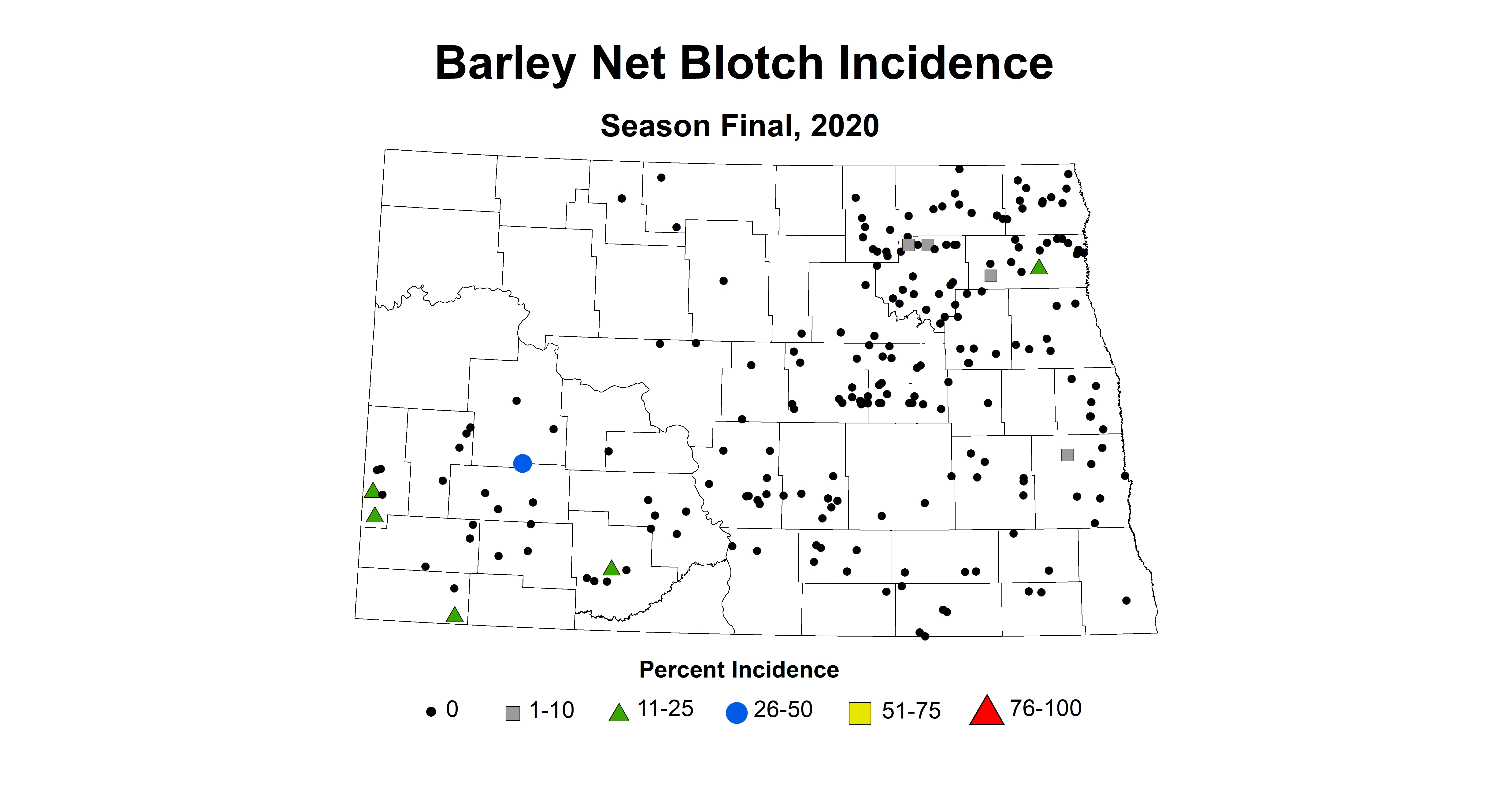 Barley Net Blotch Incidence

Season Final, 2020

Percent Incidence

0 1-10 11-25 26-50 51-75 76-100